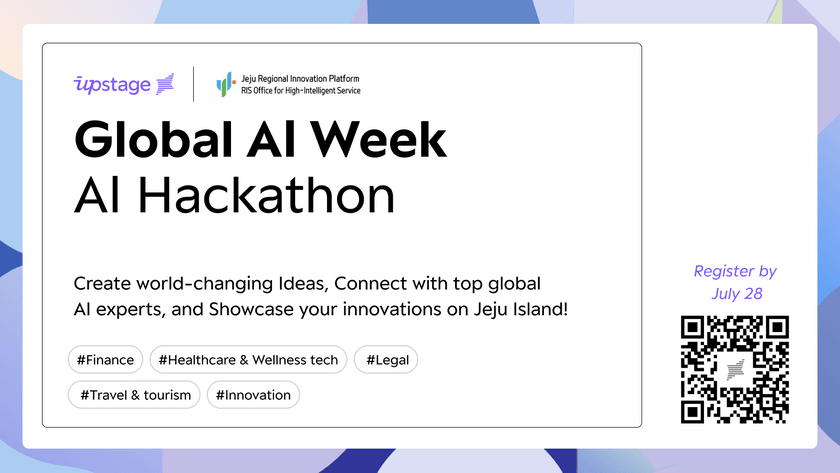 upstage

Jeju Regional Innovation Platform
RIS Office for High-Intelligent Service

Global AI Week
AI Hackathon

Create world-changing Ideas, Connect with top global AI experts, and Showcase your innovations on Jeju Island!

#Finance #Healthcare & Wellness tech #Legal
#Travel & tourism #Innovation

Register by July 28